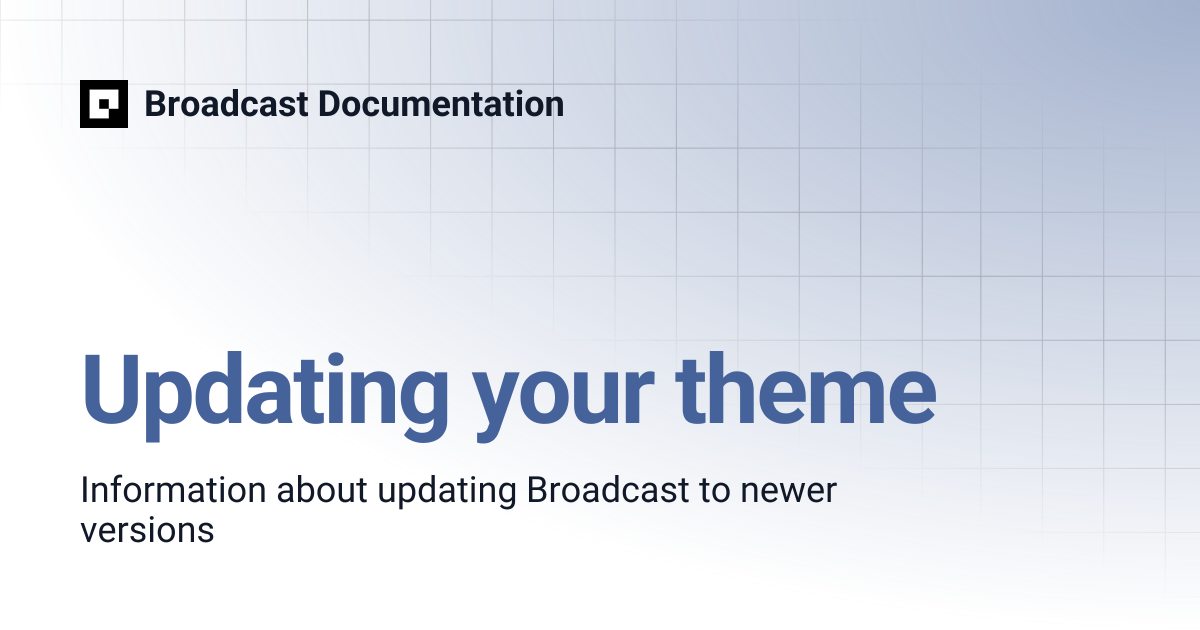 Broadcast Documentation

Updating your theme

Information about updating Broadcast to newer versions